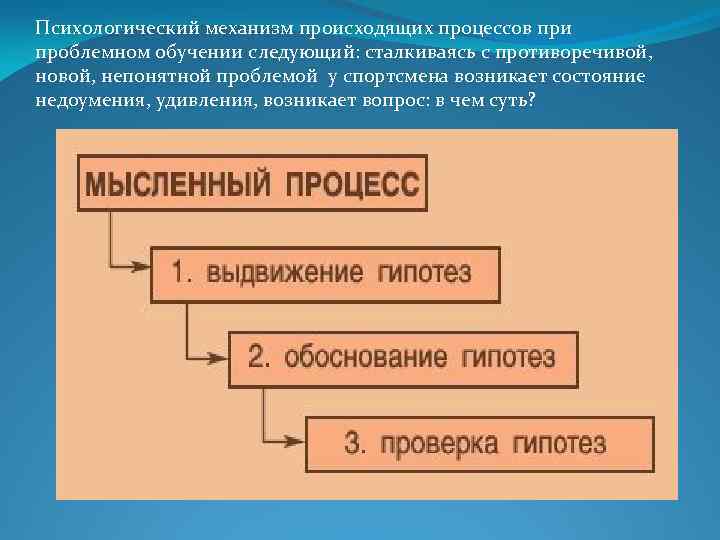 Психологический механизм происходящих процессов при проблемном обучении следующий: сталкиваясь с противоречивой, новой, непонятной проблемой у спортсмена возникает состояние недоумения, удивления, возникает вопрос: в чем суть?

МЫСЛЕННЫЙ ПРОЦЕСС

1. выдвижение гипотез

2. обоснование гипотез

3. проверка гипотез